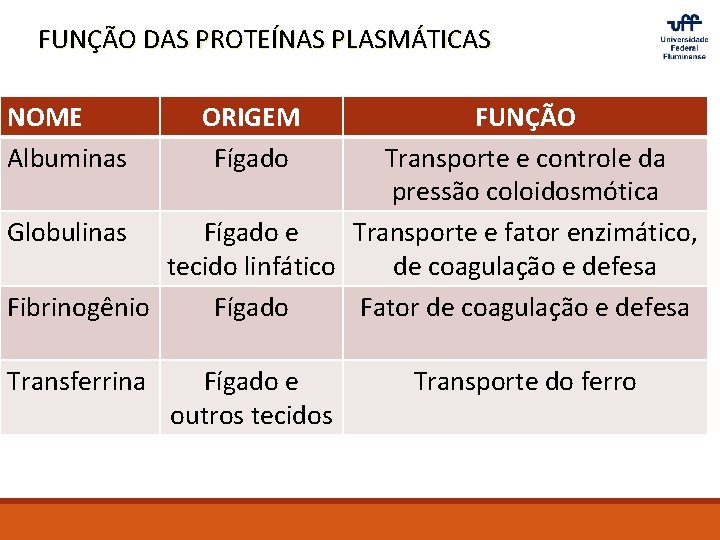 FUNÇÃO DAS PROTEÍNAS PLASMÁTICAS

uff Universidade Federal Fluminense

| NOME | ORIGEM | FUNÇÃO |
|---|---|---|
| Albuminas | Fígado | Transporte e controle da pressão coloidosmótica |
| Globulinas | Fígado e tecido linfático | Transporte e fator enzimático, de coagulação e defesa |
| Fibrinogênio | Fígado | Fator de coagulação e defesa |
| Transferrina | Fígado e outros tecidos | Transporte do ferro |